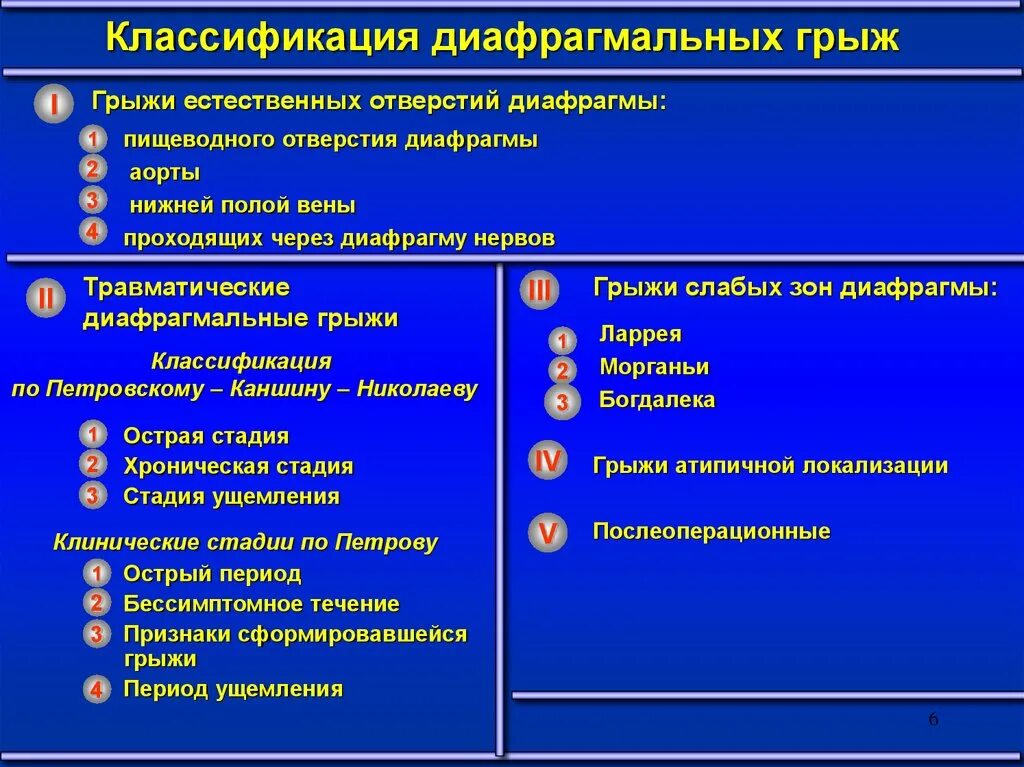 Классификация диафрагмальных грыж

I Грыжи естественных отверстий диафрагмы:

1 пищеводного отверстия диафрагмы
2 аорты
3 нижней полой вены
4 проходящих через диафрагму нервов

II Травматические диафрагмальные грыжи

Классификация по Петровскому – Каншину – Николаеву

1 Острая стадия
2 Хроническая стадия
3 Стадия ущемления

Клинические стадии по Петрову

1 Острый период
2 Бессимптомное течение
3 Признаки сформировавшейся грыжи
4 Период ущемления

III Грыжи слабых зон диафрагмы:

1 Ларрея
2 Морганьи
3 Богдалека

IV Грыжи атипичной локализации

V Послеоперационные

6